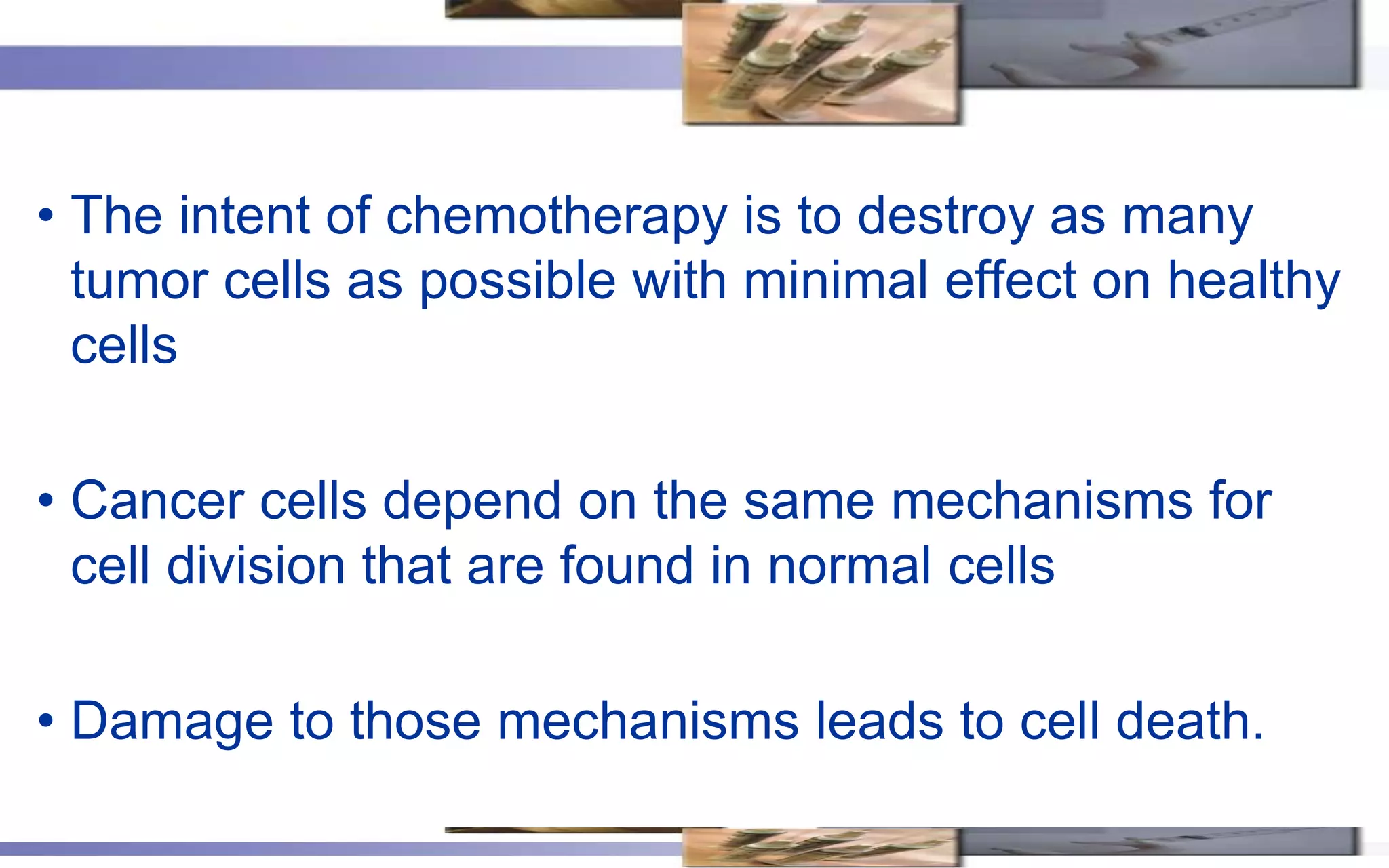 • The intent of chemotherapy is to destroy as many tumor cells as possible with minimal effect on healthy cells

• Cancer cells depend on the same mechanisms for cell division that are found in normal cells

• Damage to those mechanisms leads to cell death.